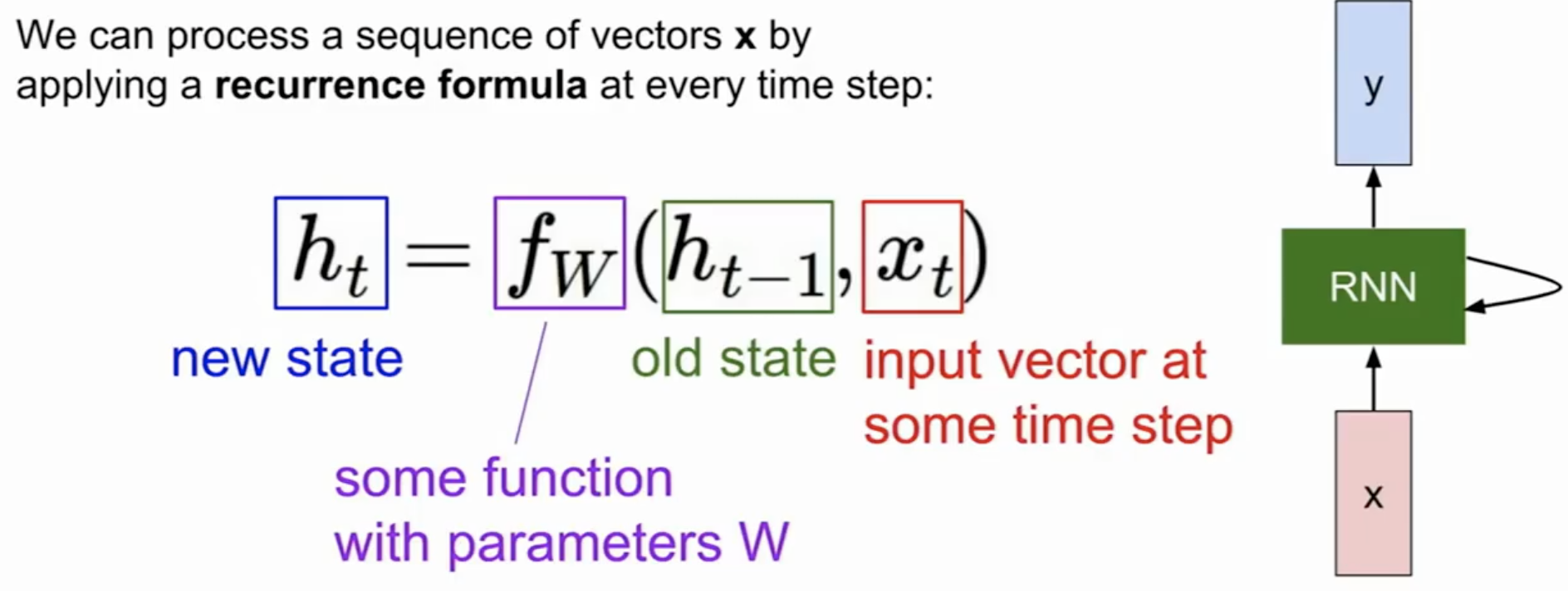 We can process a sequence of vectors **x** by applying a **recurrence formula** at every time step:

$h_t = f_W(h_{t-1}, x_t)$

new state

some function with parameters W

old state

input vector at some time step

y

RNN

x